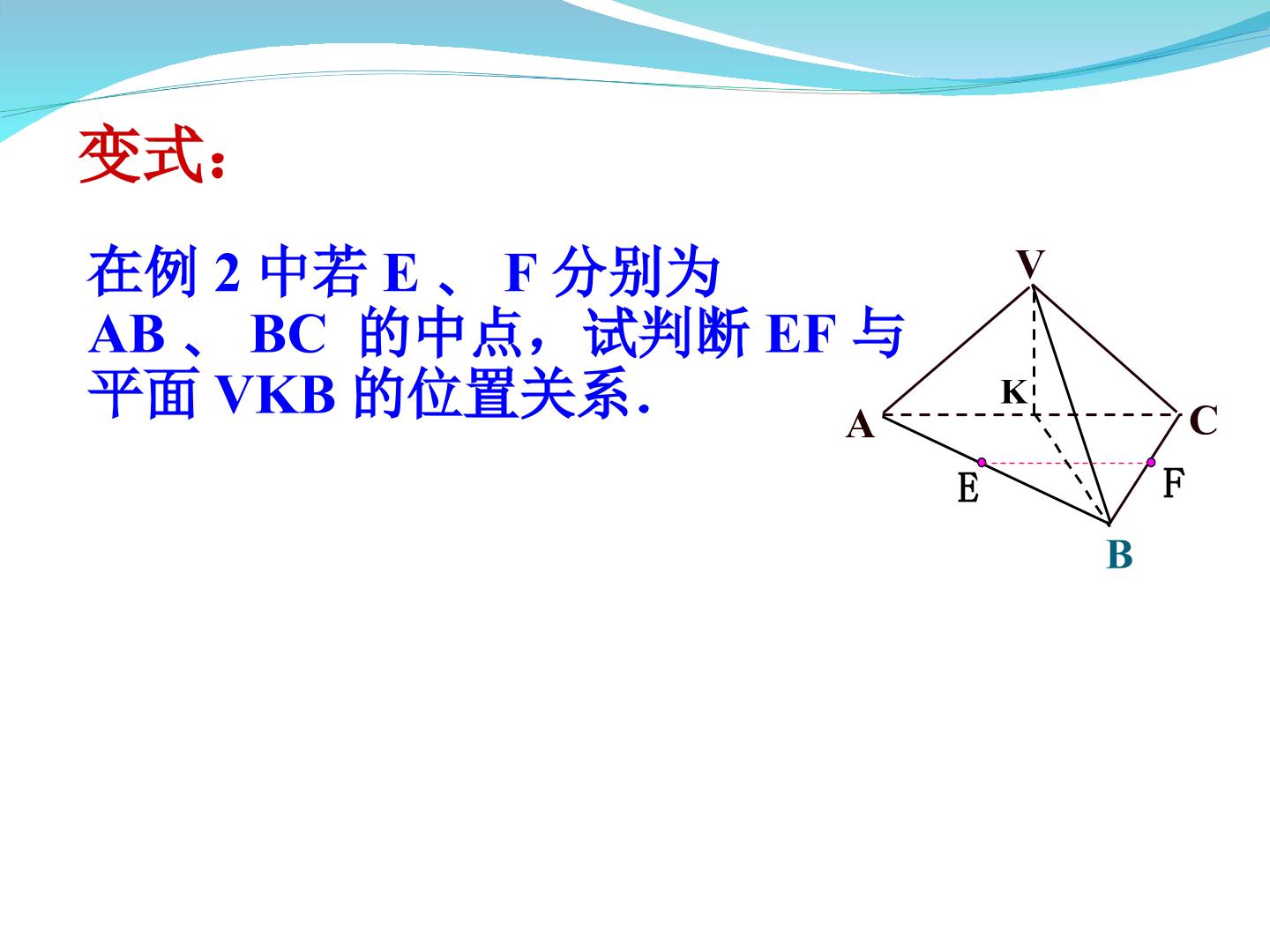 变式:

在例2中若E、F分别为AB、BC的中点，试判断EF与平面VKB的位置关系.

V
K
A
C
E
F
B